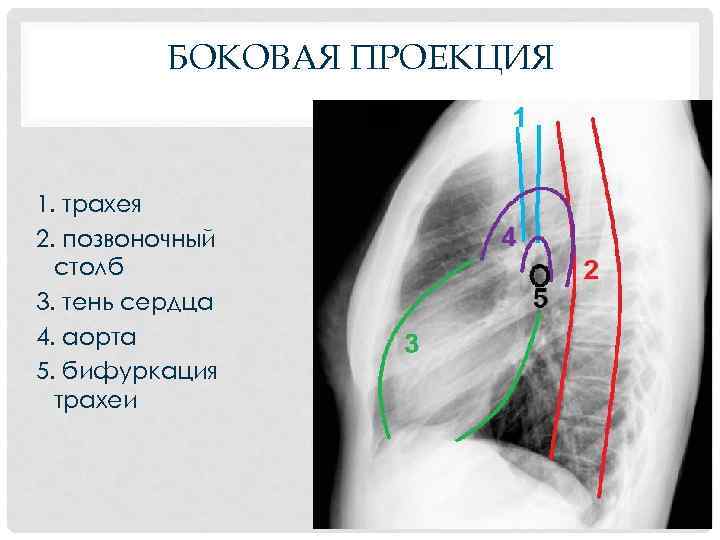 БОКОВАЯ ПРОЕКЦИЯ

1. трахея
2. позвоночный столб
3. тень сердца
4. аорта
5. бифуркация трахеи

1
4
2
5
3